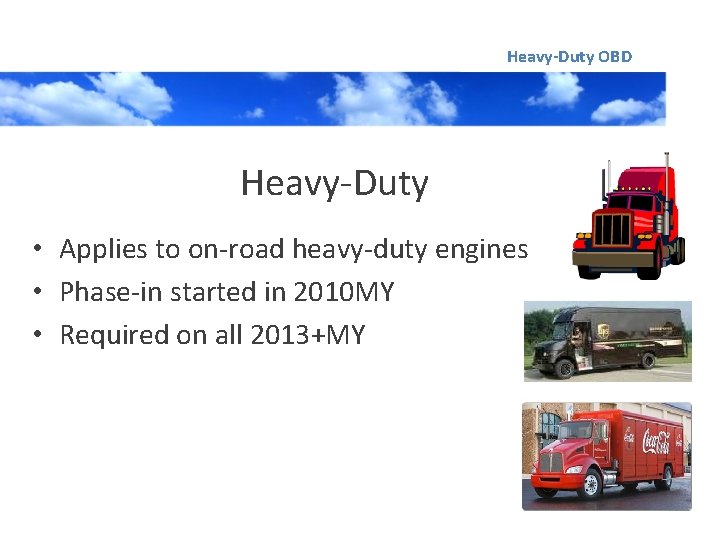 Heavy-Duty OBD

Heavy-Duty

• Applies to on-road heavy-duty engines
• Phase-in started in 2010MY
• Required on all 2013+MY

Coca-Cola